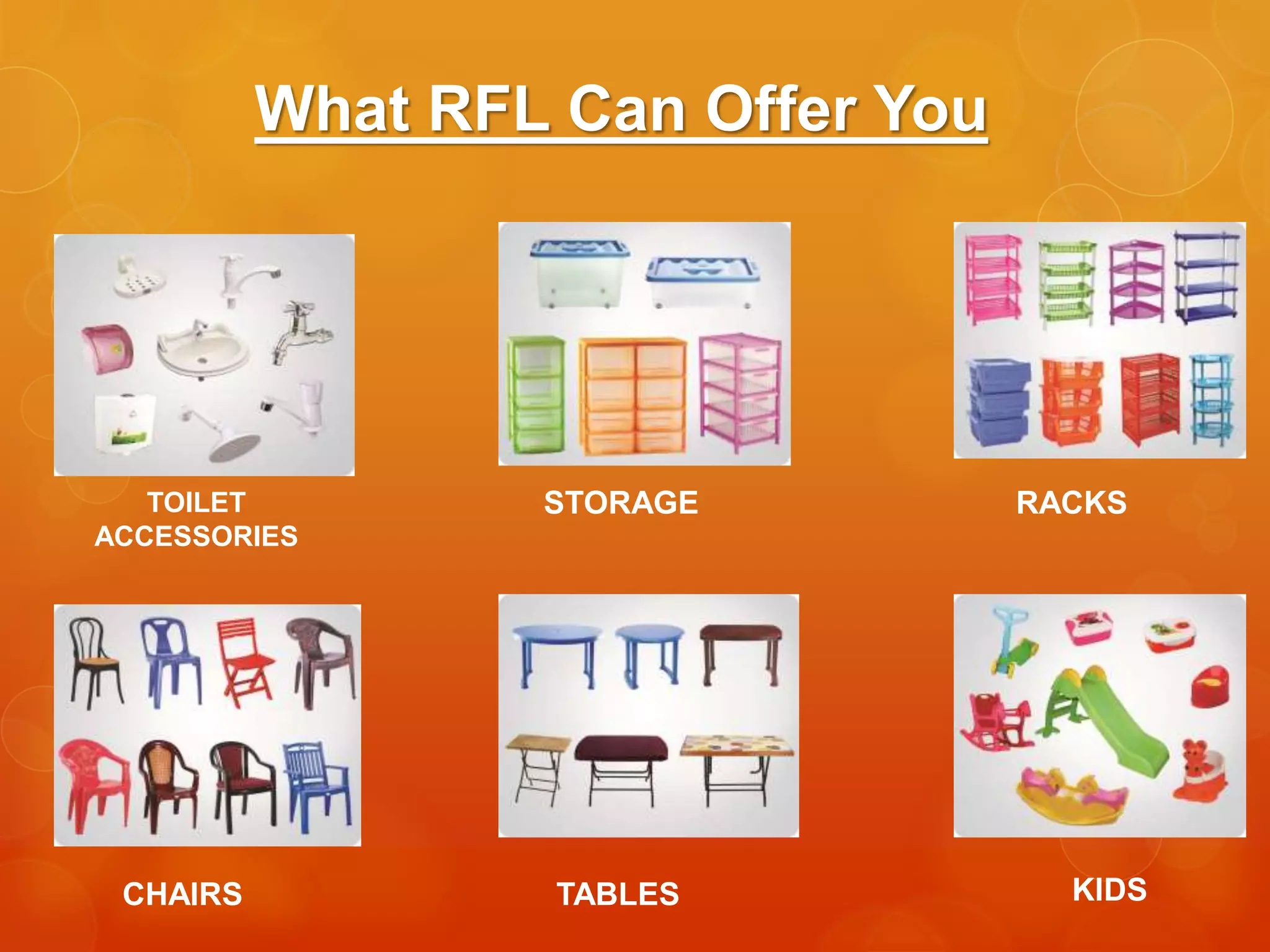 What RFL Can Offer You

TOILET ACCESSORIES

STORAGE

RACKS

CHAIRS

TABLES

KIDS